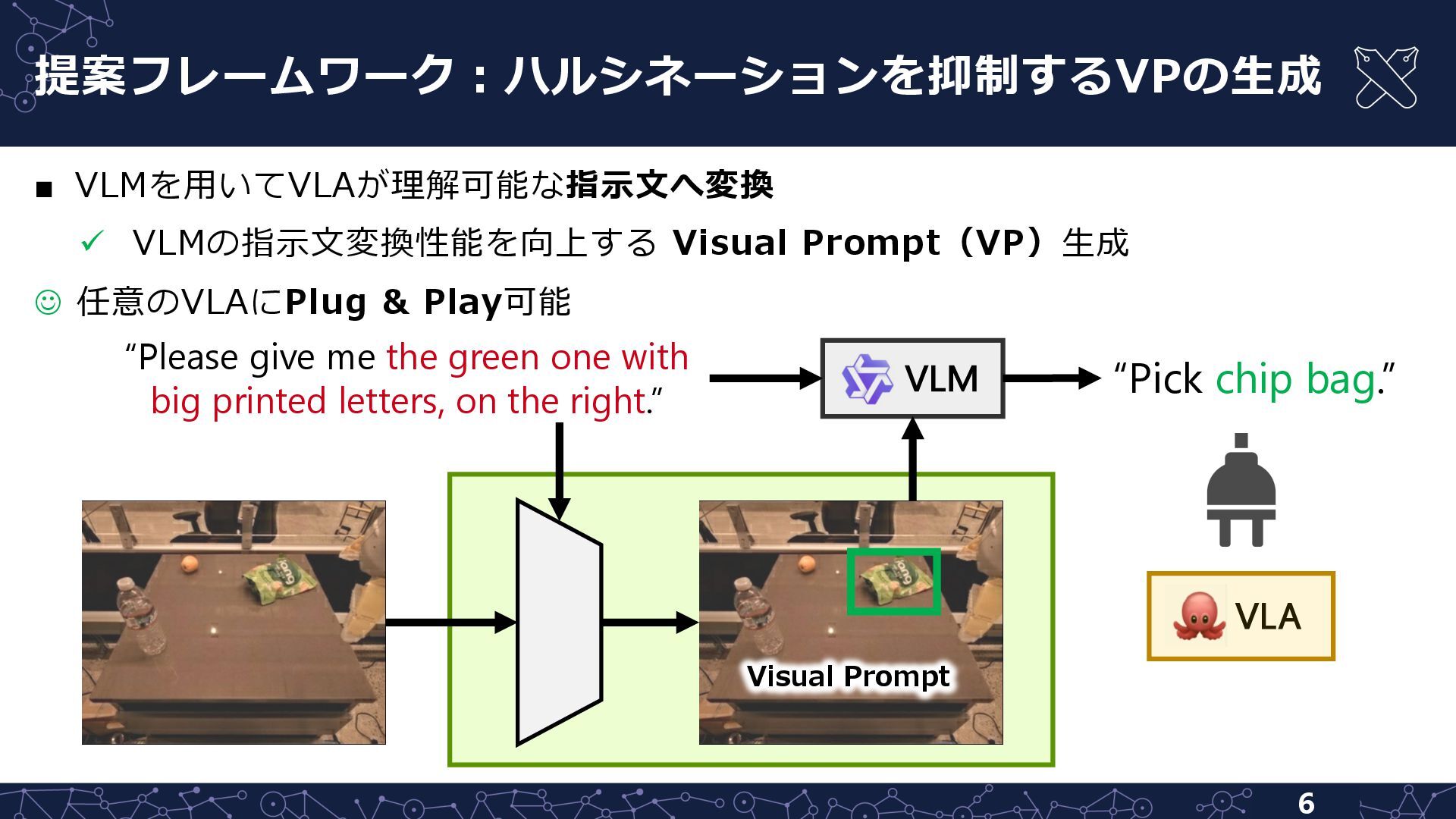 提案フレームワーク：ハルシネーションを抑制するVPの生成

■ VLMを用いてVLAが理解可能な指示文へ変換

✓ VLMの指示文変換性能を向上する Visual Prompt（VP）生成

☺ 任意のVLAにPlug & Play可能

“Please give me the green one with big printed letters, on the right.”

VLM

“Pick chip bag.”

Visual Prompt

VLA

6